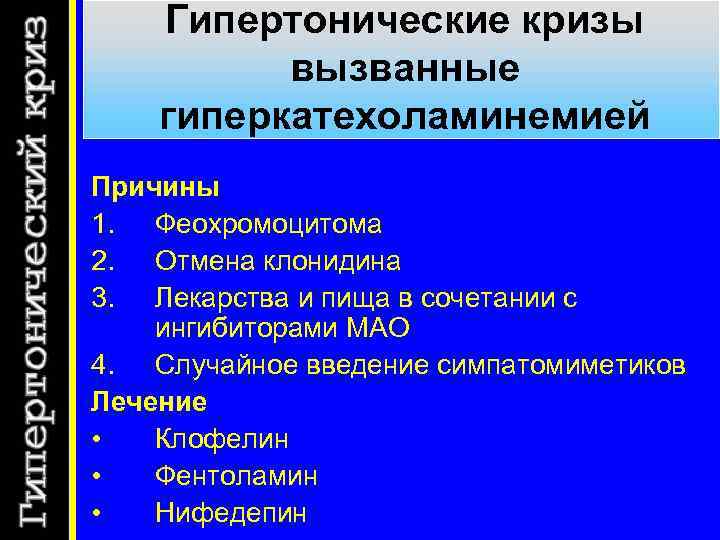 Гипертонический криз

Гипертонические кризы вызванные гиперкатехоламинемией

Причины
1. Феохромоцитома
2. Отмена клонидина
3. Лекарства и пища в сочетании с ингибиторами МАО
4. Случайное введение симпатомиметиков

Лечение
• Клофелин
• Фентоламин
• Нифедепин